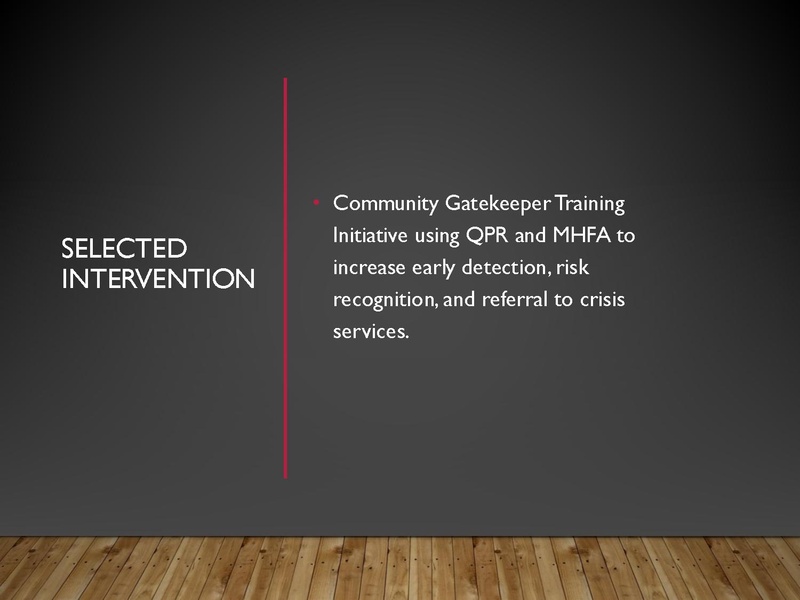 SELECTED INTERVENTION

• Community Gatekeeper Training Initiative using QPR and MHFA to increase early detection, risk recognition, and referral to crisis services.